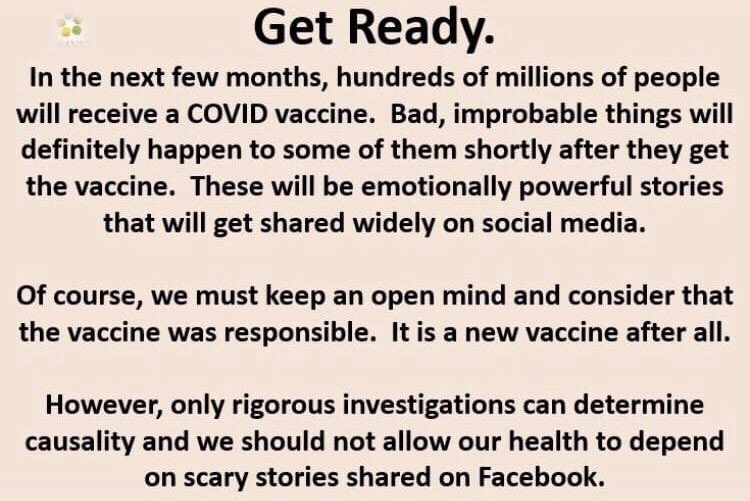 Get Ready.

In the next few months, hundreds of millions of people will receive a COVID vaccine. Bad, improbable things will definitely happen to some of them shortly after they get the vaccine. These will be emotionally powerful stories that will get shared widely on social media.

Of course, we must keep an open mind and consider that the vaccine was responsible. It is a new vaccine after all.

However, only rigorous investigations can determine causality and we should not allow our health to depend on scary stories shared on Facebook.